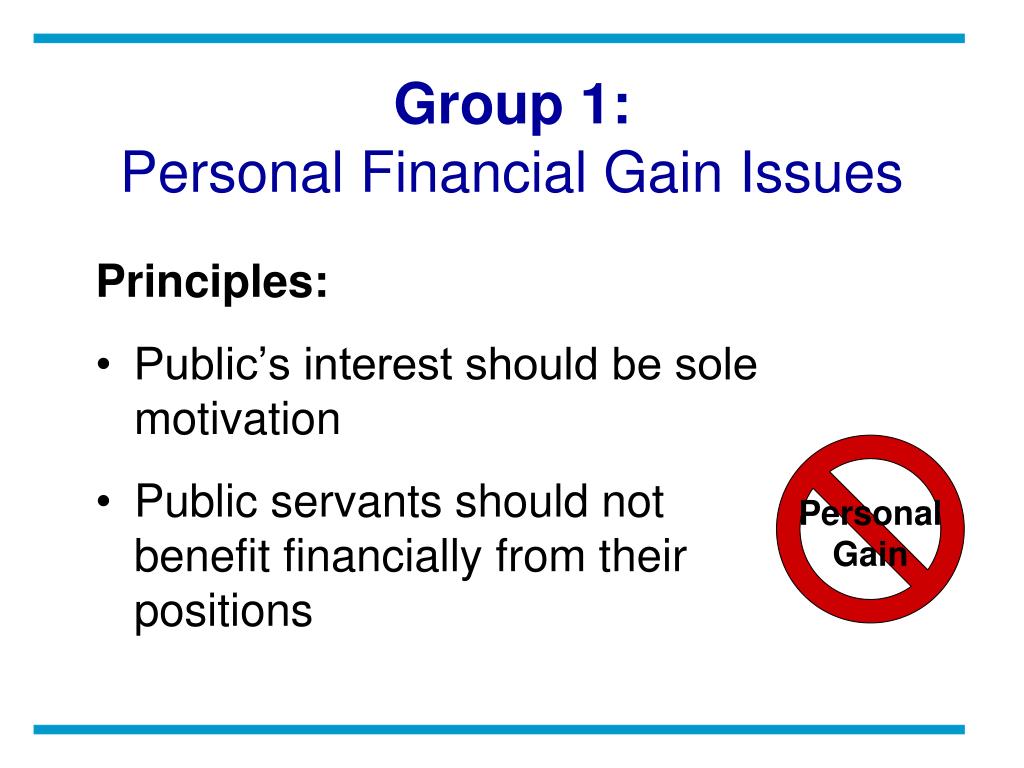 Group 1:
Personal Financial Gain Issues

Principles:

• Public's interest should be sole motivation

• Public servants should not benefit financially from their positions

Personal Gain